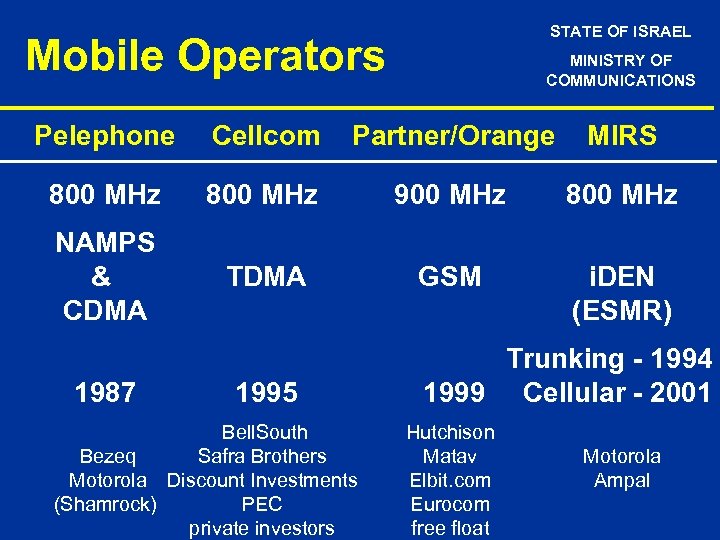 Mobile Operators

STATE OF ISRAEL
MINISTRY OF COMMUNICATIONS

| Pelephone | Cellcom | Partner/Orange | MIRS |
|---|---|---|---|
| 800 MHz | 800 MHz | 900 MHz | 800 MHz |
| NAMPS & CDMA | TDMA | GSM | iDEN (ESMR) |
| 1987 | 1995 | 1999 | Trunking - 1994 Cellular - 2001 |
| Bezeq Motorola (Shamrock) | BellSouth Safra Brothers Discount Investments PEC private investors | Hutchison Matav Elbit.com Eurocom free float | Motorola Ampal |